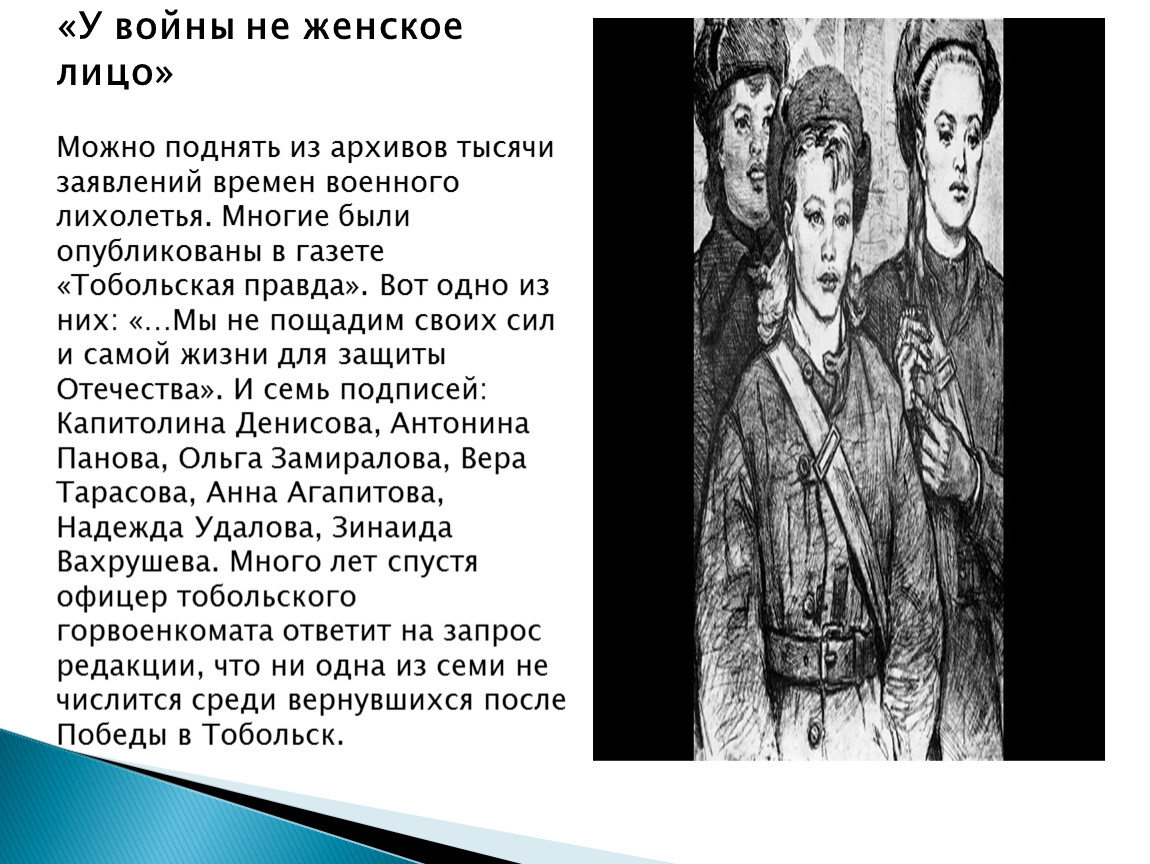 «У войны не женское лицо»

Можно поднять из архивов тысячи заявлений времен военного лихолетья. Многие были опубликованы в газете «Тобольская правда». Вот одно из них: «…Мы не пощадим своих сил и самой жизни для защиты Отечества». И семь подписей: Капитолина Денисова, Антонина Панова, Ольга Замиралова, Вера Тарасова, Анна Агапитова, Надежда Удалова, Зинаида Вахрушева. Много лет спустя офицер тобольского горвоенкомата ответит на запрос редакции, что ни одна из семи не числится среди вернувшихся после Победы в Тобольск.